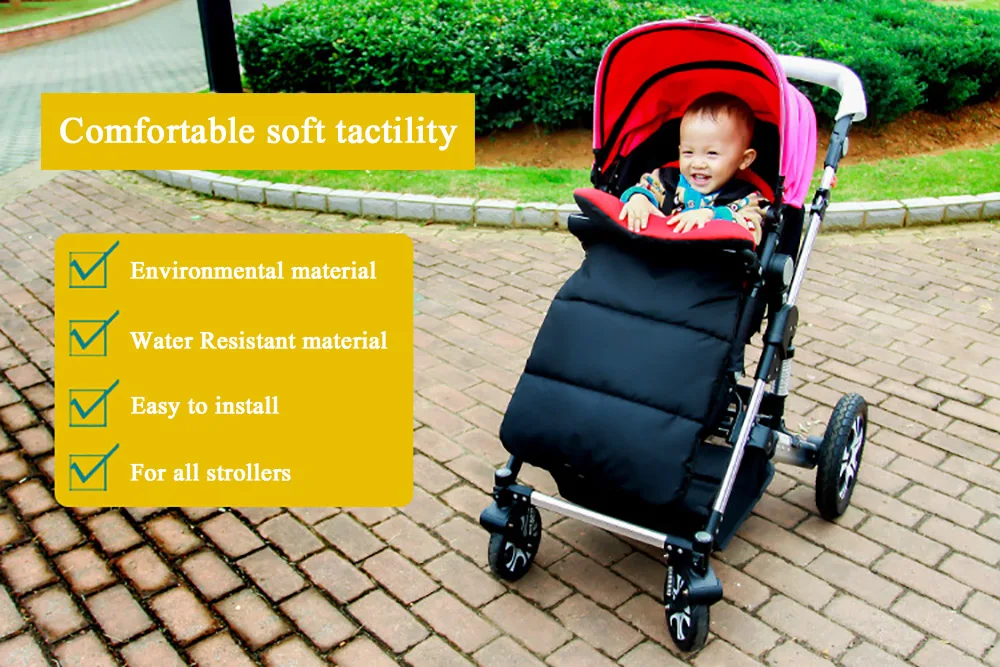 Comfortable soft tactility

Environmental material

Water Resistant material

Easy to install

For all strollers